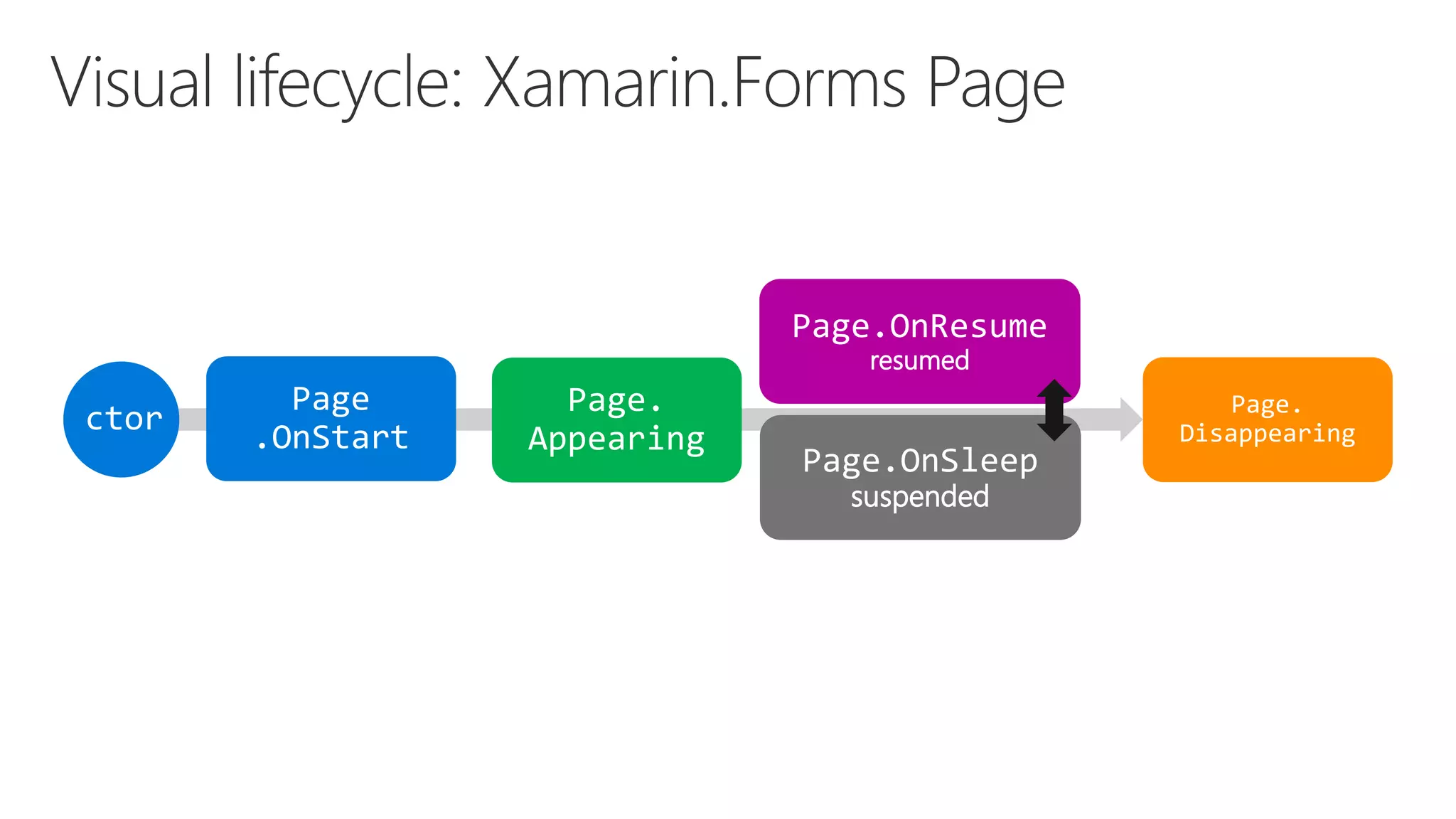 Visual lifecycle: Xamarin.Forms Page

ctor

Page
.OnStart

Page.
Appearing

Page.OnResume
resumed

Page.OnSleep
suspended

Page.
Disappearing